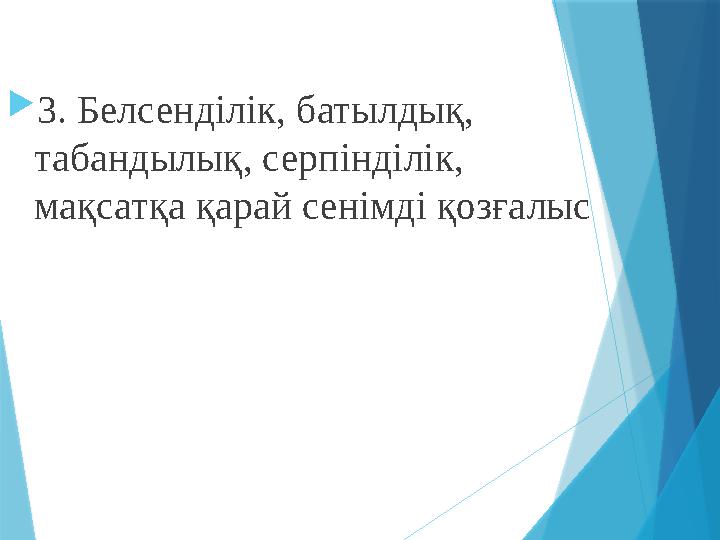 3. Белсенділік, батылдық, табандылық, серпінділік, мақсатқа қарай сенімді қозғалыс